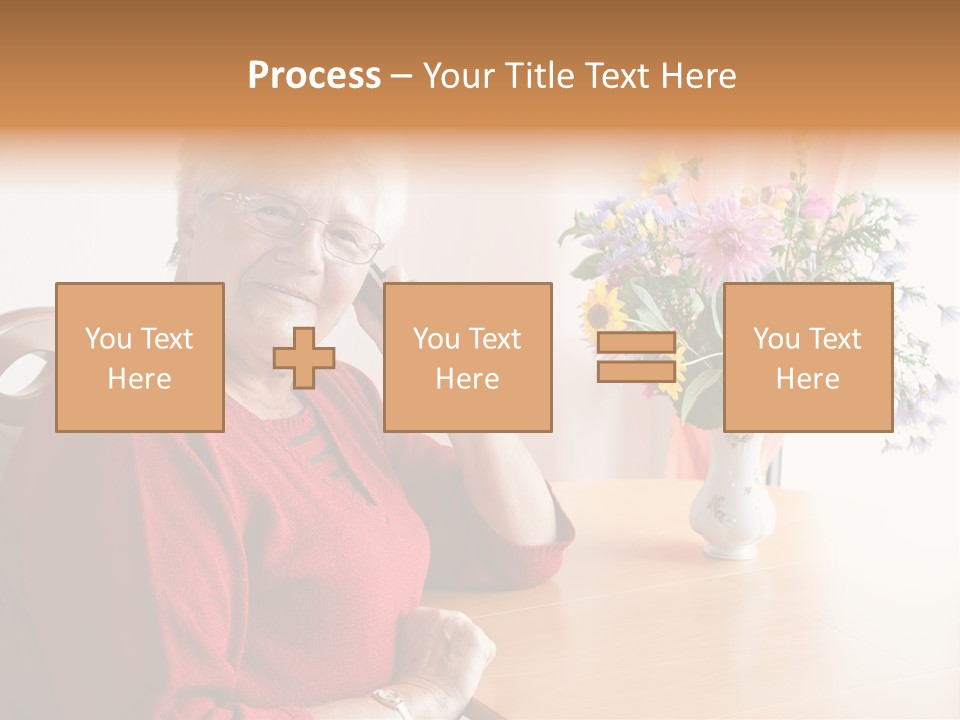 Process – Your Title Text Here

You Text Here

You Text Here

You Text Here